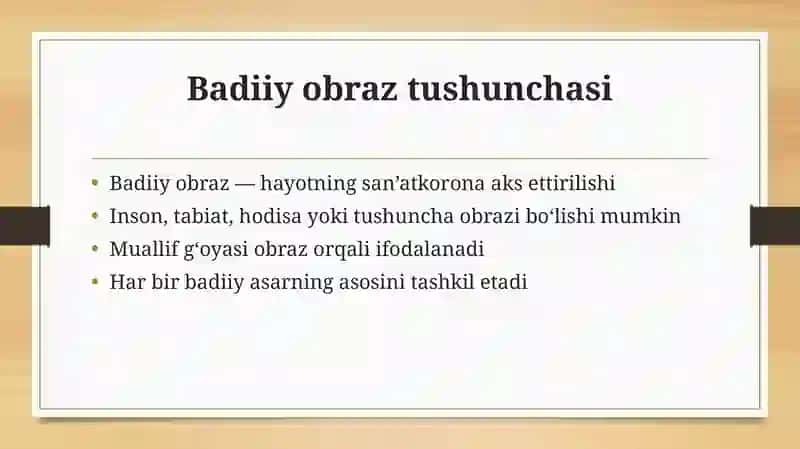 Badiiy obraz tushunchasi

• Badiiy obraz — hayotning san’atkorona aks ettirilishi
• Inson, tabiat, hodisa yoki tushuncha obrazi bo‘lishi mumkin
• Muallif g‘oyasi obraz orqali ifodalanadi
• Har bir badiiy asarning asosini tashkil etadi